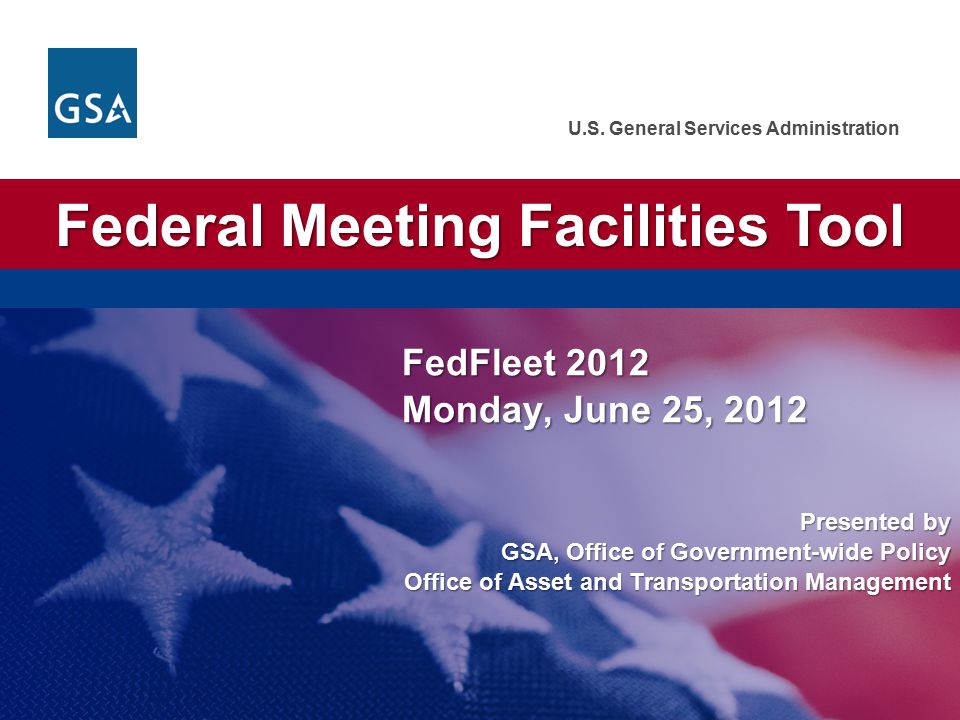 GSA

U.S. General Services Administration

Federal Meeting Facilities Tool

FedFleet 2012
Monday, June 25, 2012

Presented by
GSA, Office of Government-wide Policy
Office of Asset and Transportation Management